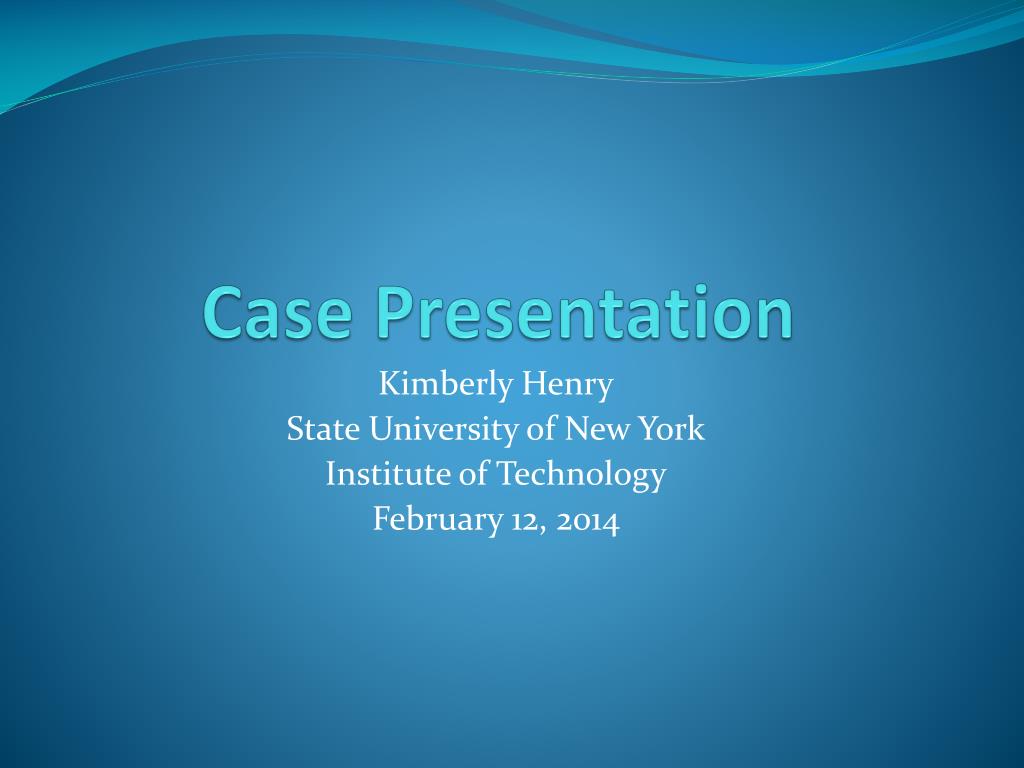 Case Presentation

Kimberly Henry
State University of New York
Institute of Technology
February 12, 2014